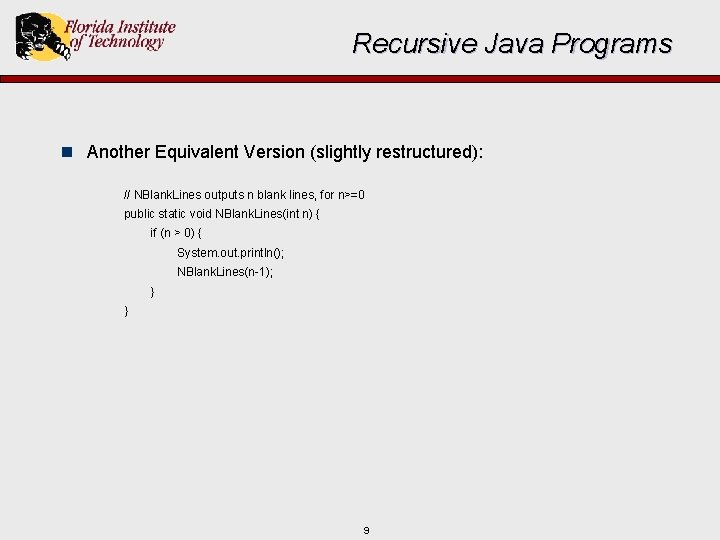 Florida Institute of Technology

Recursive Java Programs

Another Equivalent Version (slightly restructured):

// NBlankLines outputs n blank lines, for n>=0
public static void NBlankLines(int n) {
if (n > 0) {
System.out.println();
NBlankLines(n-1);
}
}

9